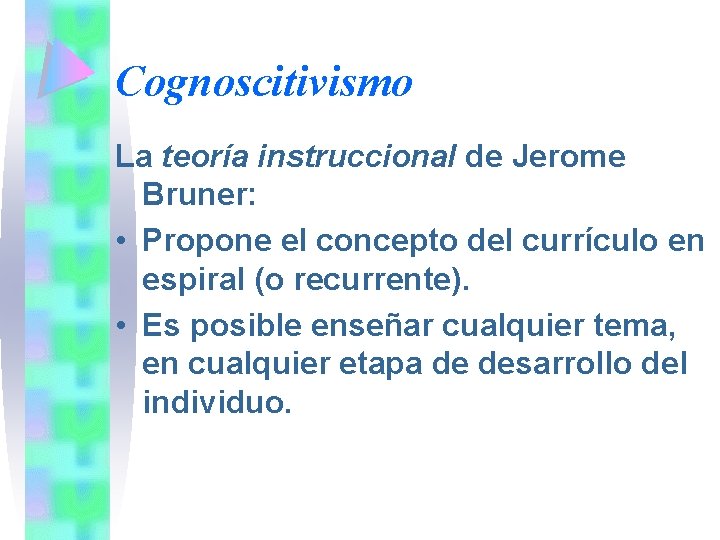 Cognoscitivismo

La teoría instruccional de Jerome Bruner:

• Propone el concepto del currículo en espiral (o recurrente).

• Es posible enseñar cualquier tema, en cualquier etapa de desarrollo del individuo.